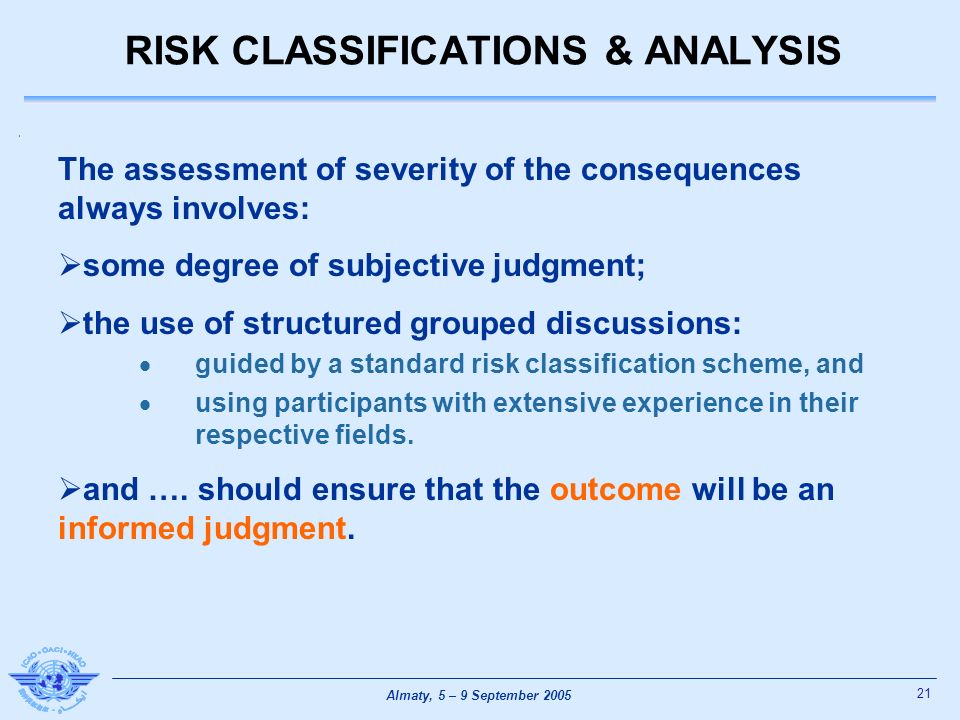 RISK CLASSIFICATIONS & ANALYSIS

The assessment of severity of the consequences always involves:

➢some degree of subjective judgment;

➢the use of structured grouped discussions:

• guided by a standard risk classification scheme, and

• using participants with extensive experience in their respective fields.

➢and …. should ensure that the outcome will be an informed judgment.

ICAO • OACI • ИКАО

Almaty, 5 – 9 September 2005

21